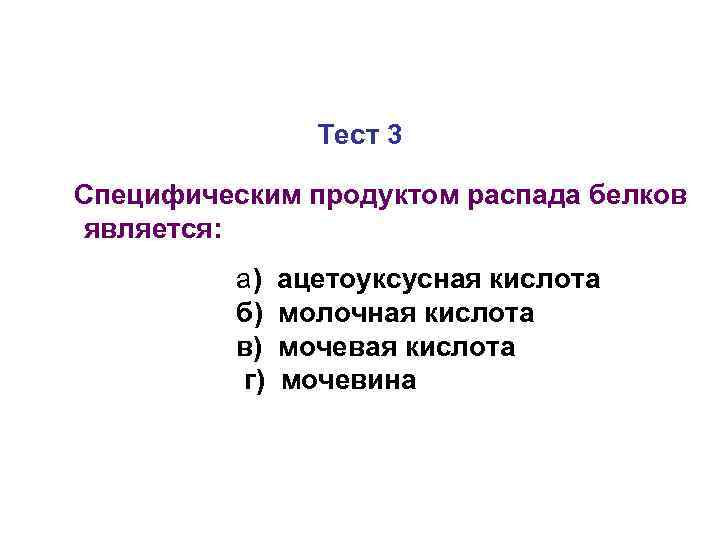 Тест 3

Специфическим продуктом распада белков является:

а) ацетоуксусная кислота
б) молочная кислота
в) мочевая кислота
г) мочевина